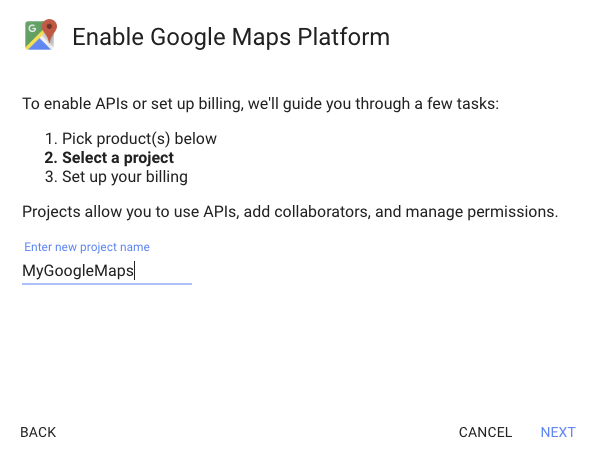 G

Enable Google Maps Platform

To enable APIs or set up billing, we'll guide you through a few tasks:

1. Pick product(s) below
2. Select a project
3. Set up your billing

Projects allow you to use APIs, add collaborators, and manage permissions.

Enter new project name
MyGoogleMaps

BACK

CANCEL NEXT